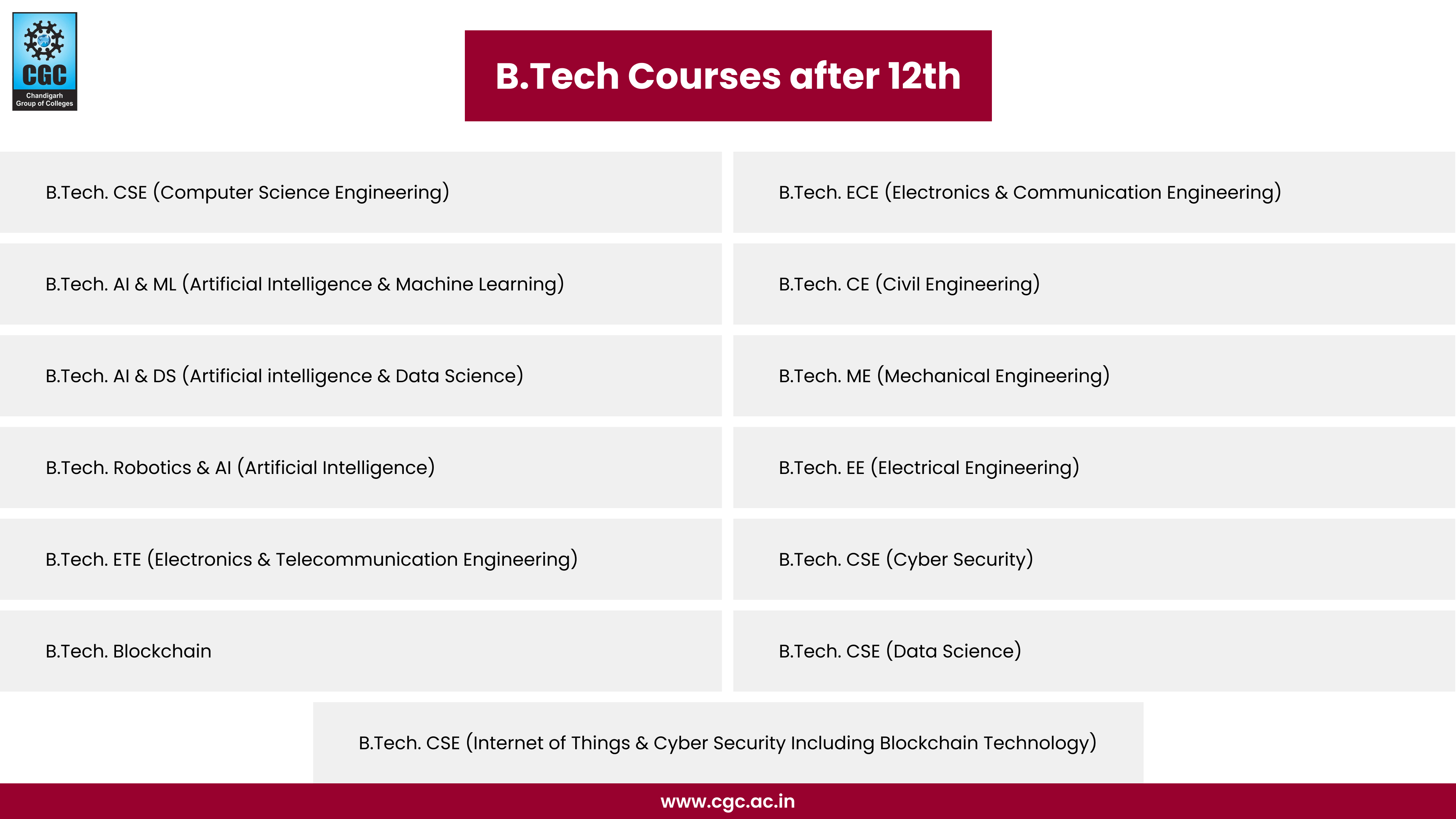 CGC
Chandigarh Group of Colleges

B.Tech Courses after 12th

B.Tech. CSE (Computer Science Engineering)

B.Tech. AI & ML (Artificial Intelligence & Machine Learning)

B.Tech. AI & DS (Artificial intelligence & Data Science)

B.Tech. Robotics & AI (Artificial Intelligence)

B.Tech. ETE (Electronics & Telecommunication Engineering)

B.Tech. Blockchain

B.Tech. ECE (Electronics & Communication Engineering)

B.Tech. CE (Civil Engineering)

B.Tech. ME (Mechanical Engineering)

B.Tech. EE (Electrical Engineering)

B.Tech. CSE (Cyber Security)

B.Tech. CSE (Data Science)

B.Tech. CSE (Internet of Things & Cyber Security Including Blockchain Technology)

www.cgc.ac.in